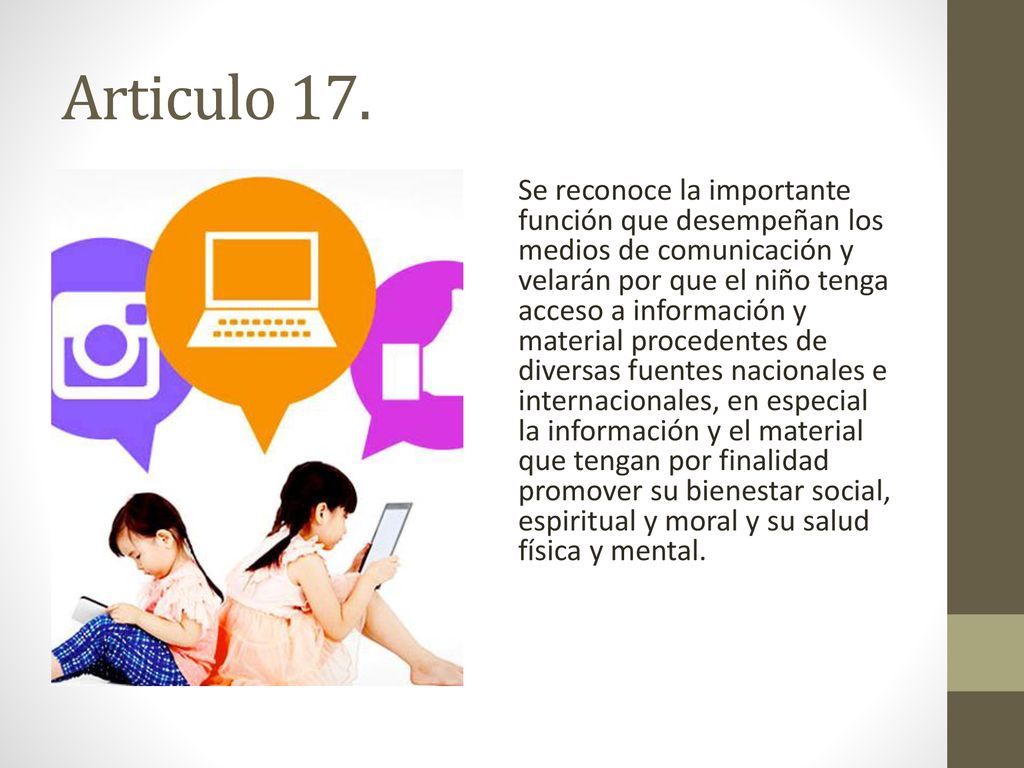 Articulo 17.

Se reconoce la importante función que desempeñan los medios de comunicación y velarán por que el niño tenga acceso a información y material procedentes de diversas fuentes nacionales e internacionales, en especial la información y el material que tengan por finalidad promover su bienestar social, espiritual y moral y su salud física y mental.